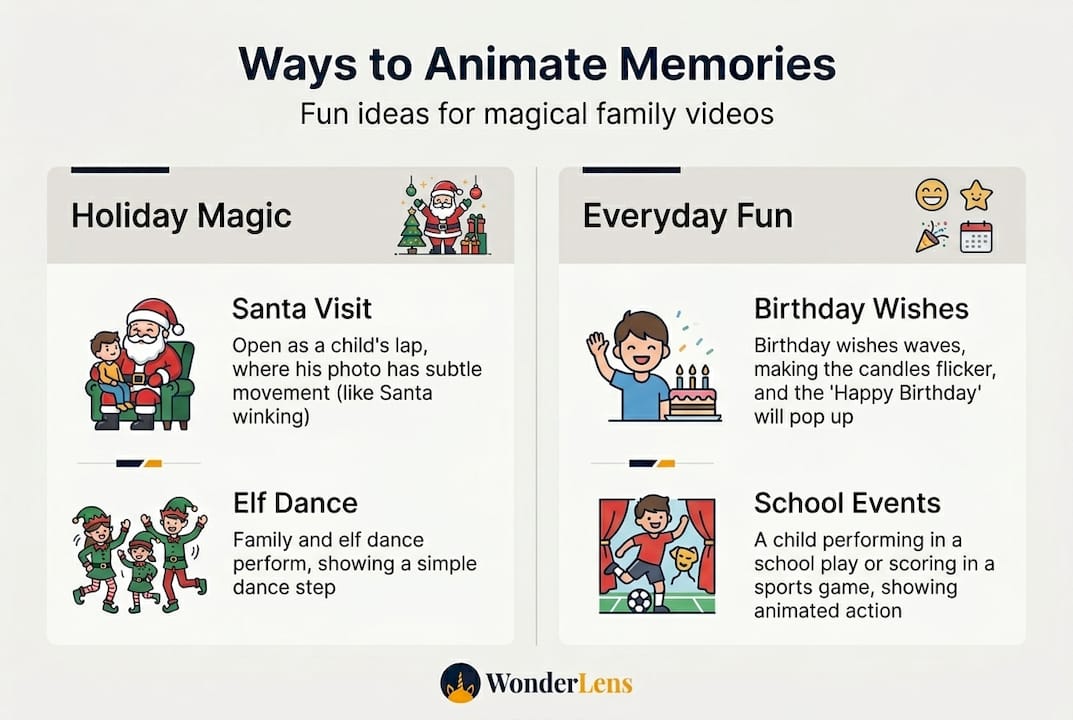 Ways to Animate Memories

Fun ideas for magical family videos

Holiday Magic

Santa Visit

Open as a child's lap, where his photo has subtle movement (like Santa winking)

Elf Dance

Family and elf dance perform, showing a simple dance step

Everyday Fun

Birthday Wishes

Birthday wishes waves, making the candles flicker, and the 'Happy Birthday' will pop up

School Events

A child performing in a school play or scoring in a sports game, showing animated action

WonderLens